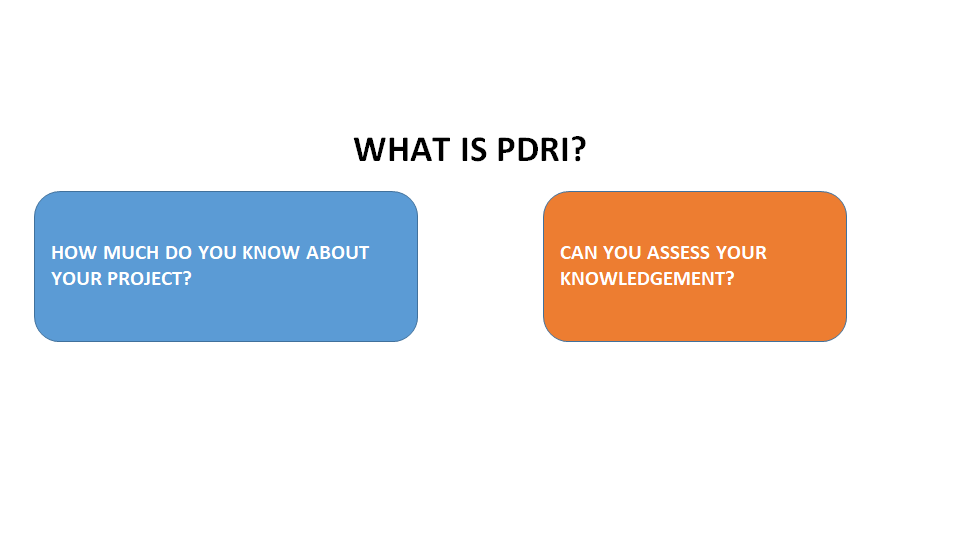 WHAT IS PDRI?

HOW MUCH DO YOU KNOW ABOUT YOUR PROJECT?

CAN YOU ASSESS YOUR KNOWLEDGEMENT?